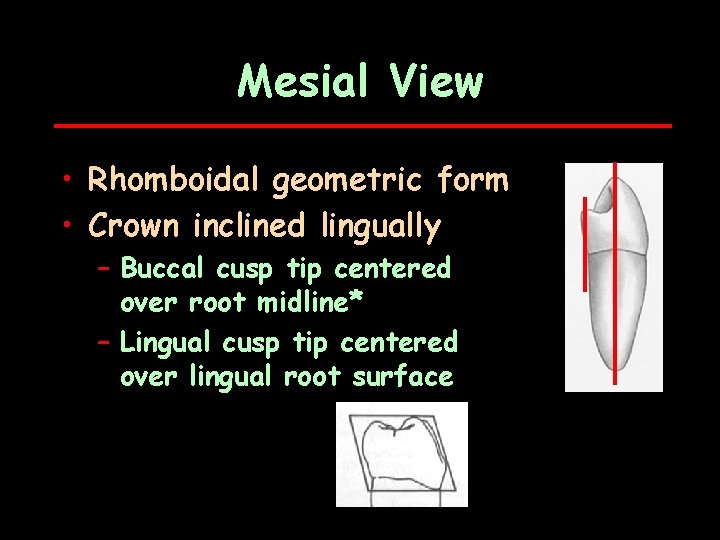 Mesial View

• Rhomboidal geometric form
• Crown inclined lingually
– Buccal cusp tip centered over root midline*
– Lingual cusp tip centered over lingual root surface